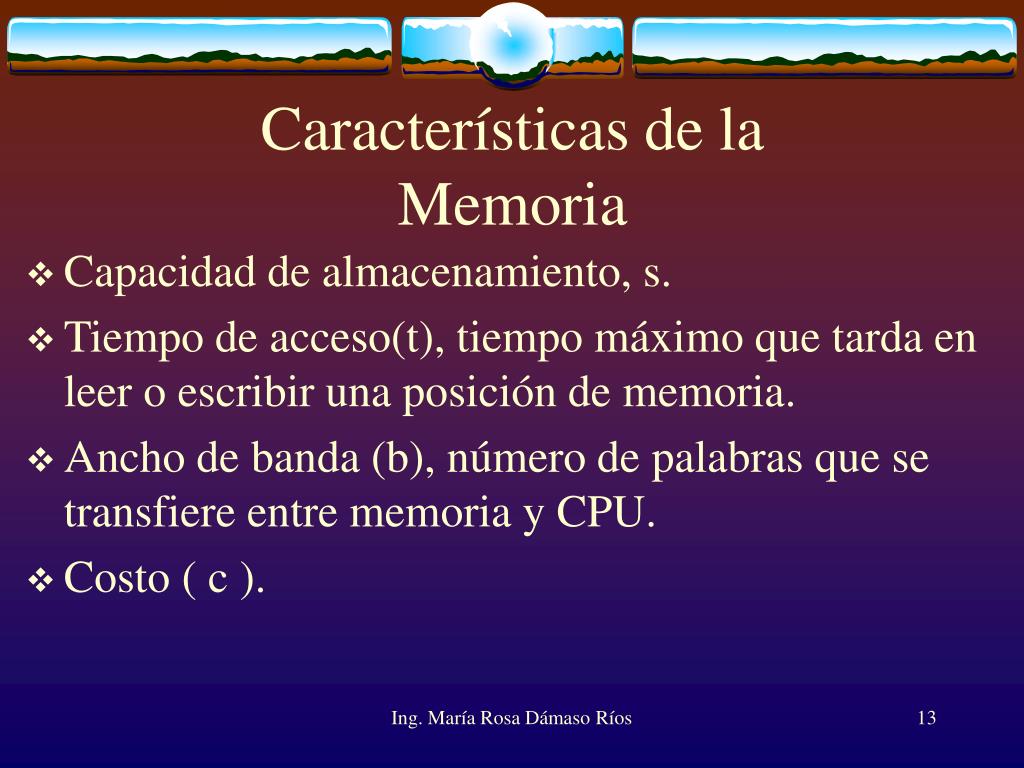 Características de la Memoria

❖ Capacidad de almacenamiento, s.

❖ Tiempo de acceso(t), tiempo máximo que tarda en leer o escribir una posición de memoria.

❖ Ancho de banda (b), número de palabras que se transfiere entre memoria y CPU.

❖ Costo ( c ).

Ing. María Rosa Dámaso Ríos

13